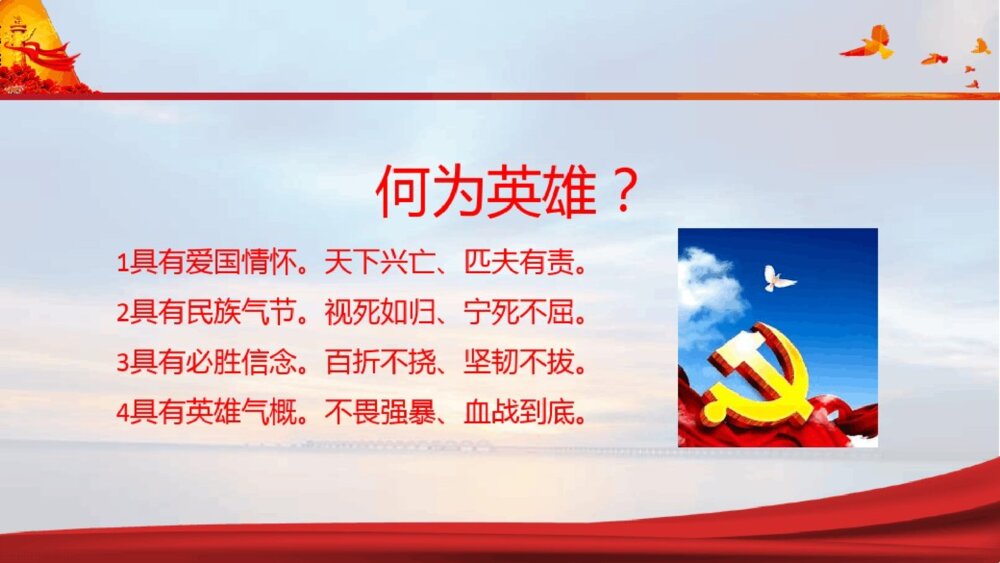 何为英雄？

1具有爱国情怀。天下兴亡、匹夫有责。

2具有民族气节。视死如归、宁死不屈。

3具有必胜信念。百折不挠、坚韧不拔。

4具有英雄气概。不畏强暴、血战到底。